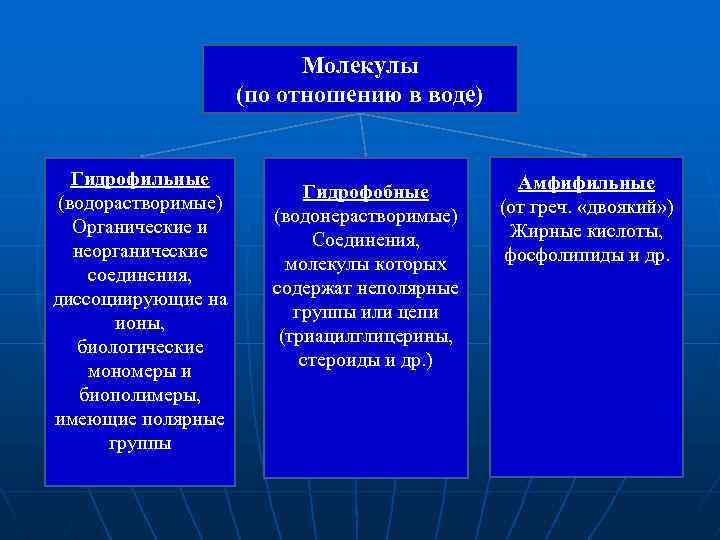 Молекулы
(по отношению в воде)

Гидрофильные
(водорастворимые)
Органические и неорганические соединения, диссоциирующие на ионы, биологические мономеры и биополимеры, имеющие полярные группы

Гидрофобные
(водонерастворимые)
Соединения, молекулы которых содержат неполярные группы или цепи (триацилглицерины, стероиды и др.)

Амфифильные
(от греч. «двоякий»)
Жирные кислоты, фосфолипиды и др.